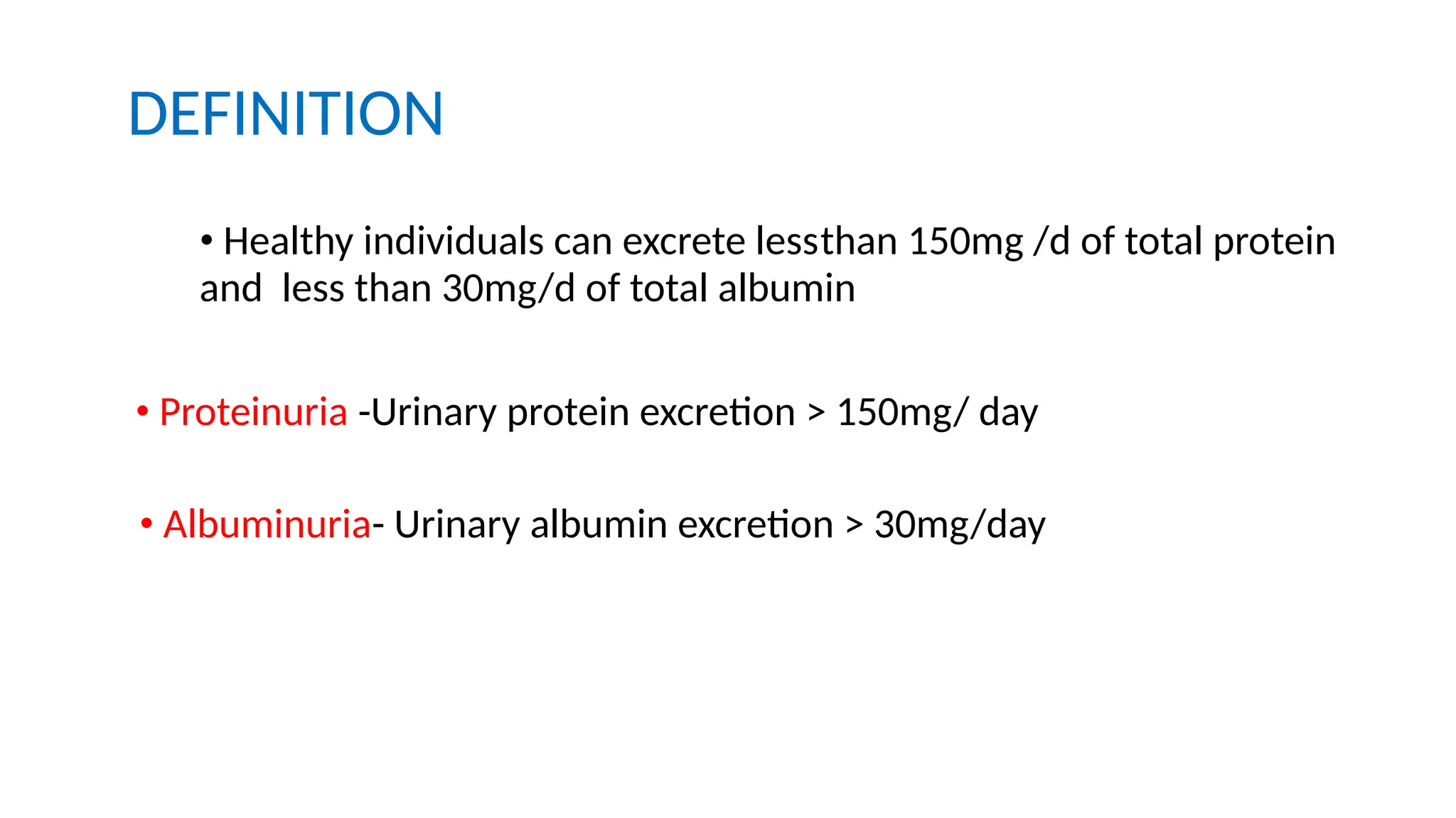 DEFINITION

• Healthy individuals can excrete lessthan 150mg /d of total protein and less than 30mg/d of total albumin

• Proteinuria -Urinary protein excretion > 150mg/ day

• Albuminuria- Urinary albumin excretion > 30mg/day